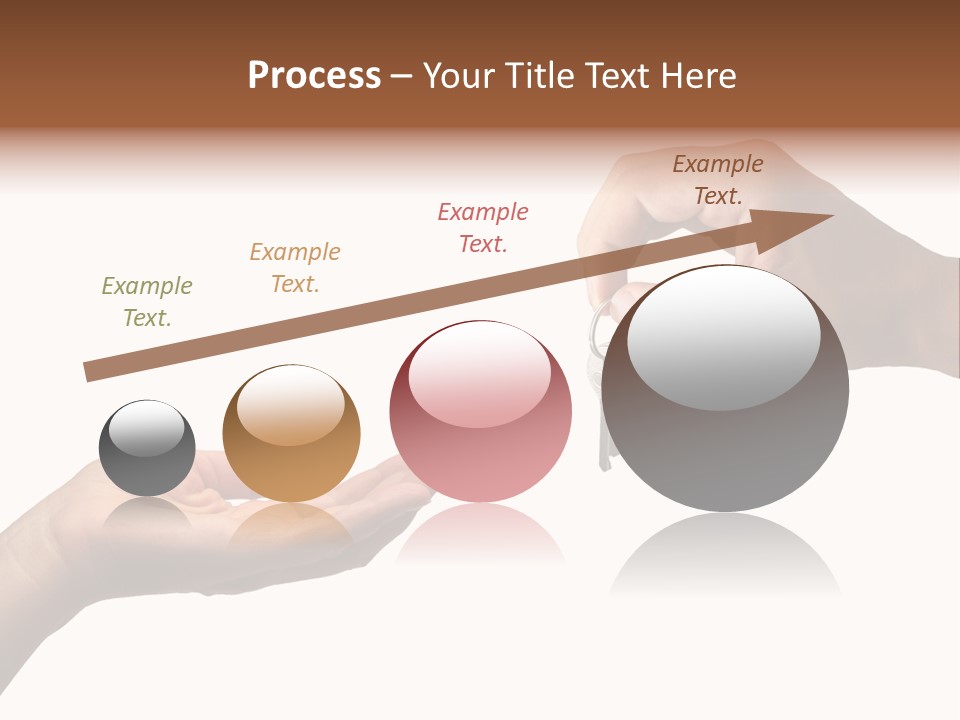 Process – Your Title Text Here

Example Text.

Example Text.

Example Text.

Example Text.